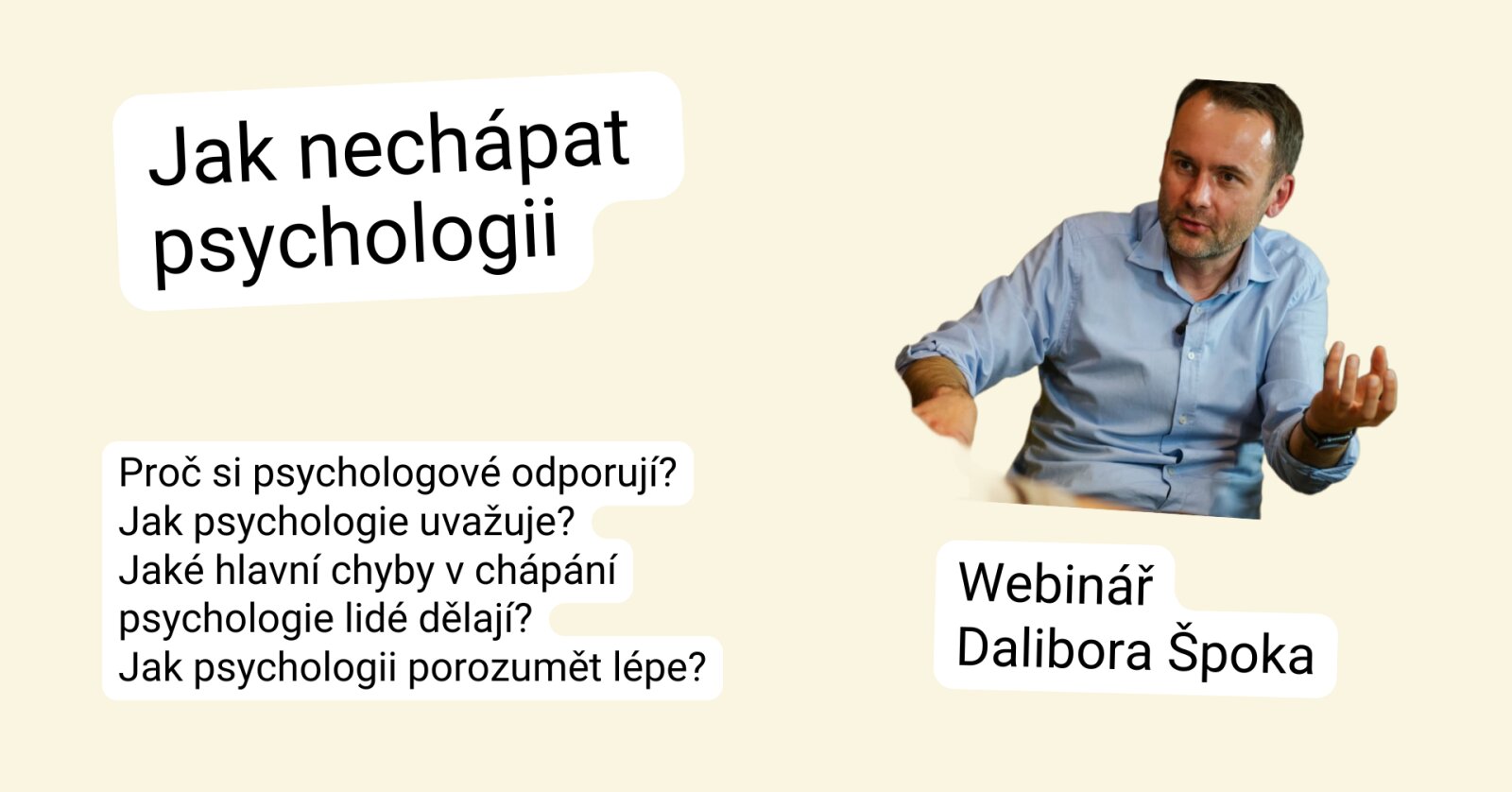 Jak nechápat psychologii

Proč si psychologové odporují?
Jak psychologie uvažuje?
Jaké hlavní chyby v chápání psychologie lidé dělají?
Jak psychologii porozumět lépe?

Webinář
Dalibora Špoka